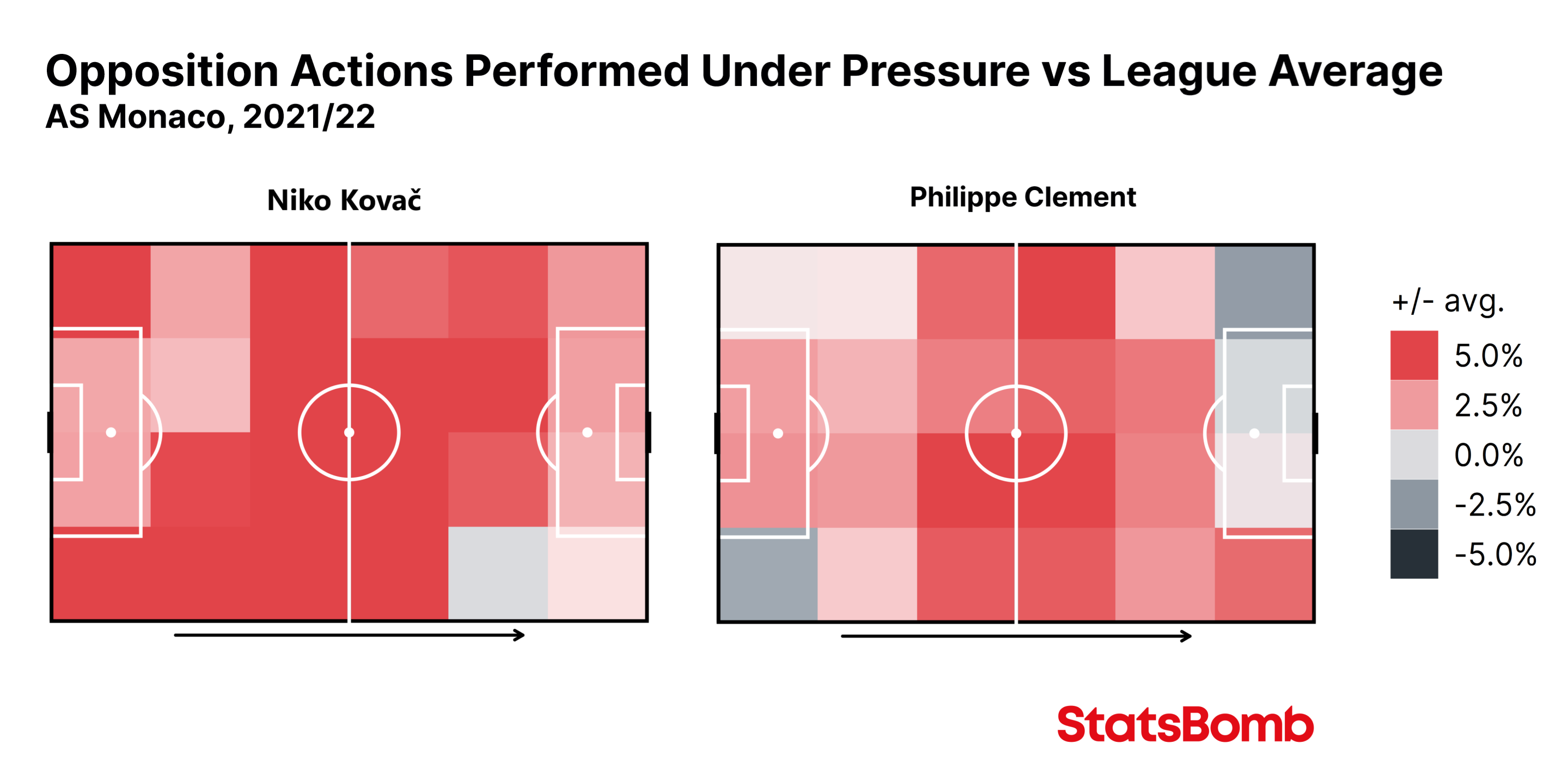 Opposition Actions Performed Under Pressure vs League Average
AS Monaco, 2021/22

Niko Kovač

Philippe Clement

+/- avg.
5.0%
2.5%
0.0%
-2.5%
-5.0%

StatsBomb